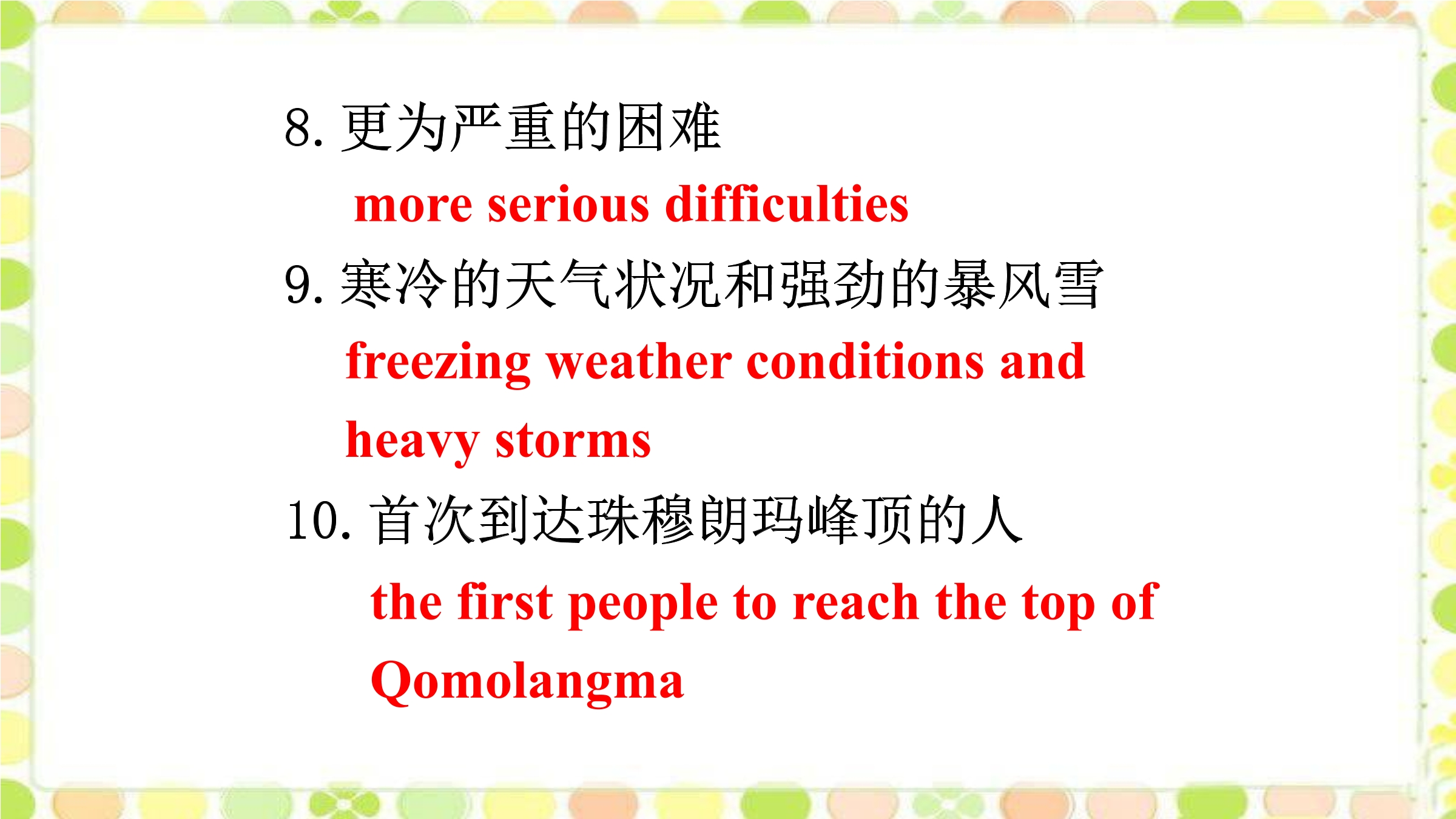 8. 更为严重的困难

more serious difficulties

9. 寒冷的天气状况和强劲的暴风雪

freezing weather conditions and heavy storms

10. 首次到达珠穆朗玛峰顶的人

the first people to reach the top of Qomolangma